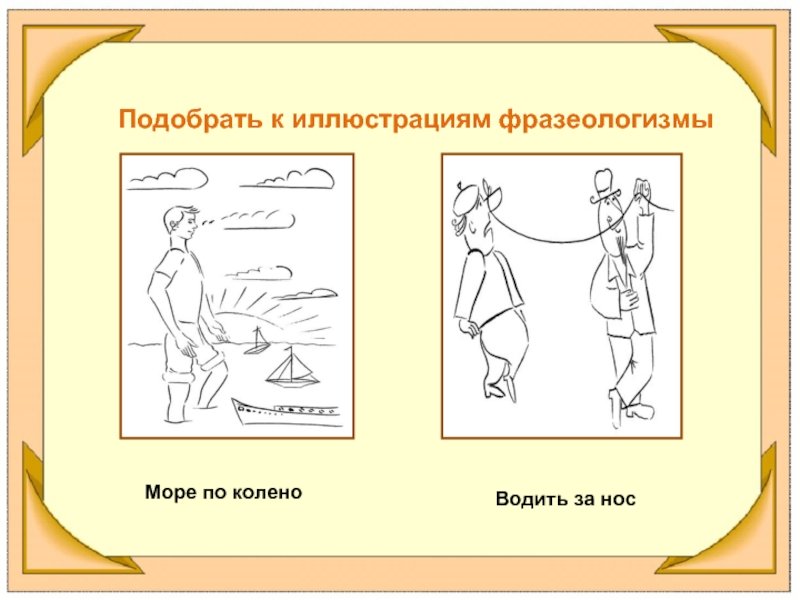 Подобрать к иллюстрациям фразеологизмы

Море по колено

Водить за нос